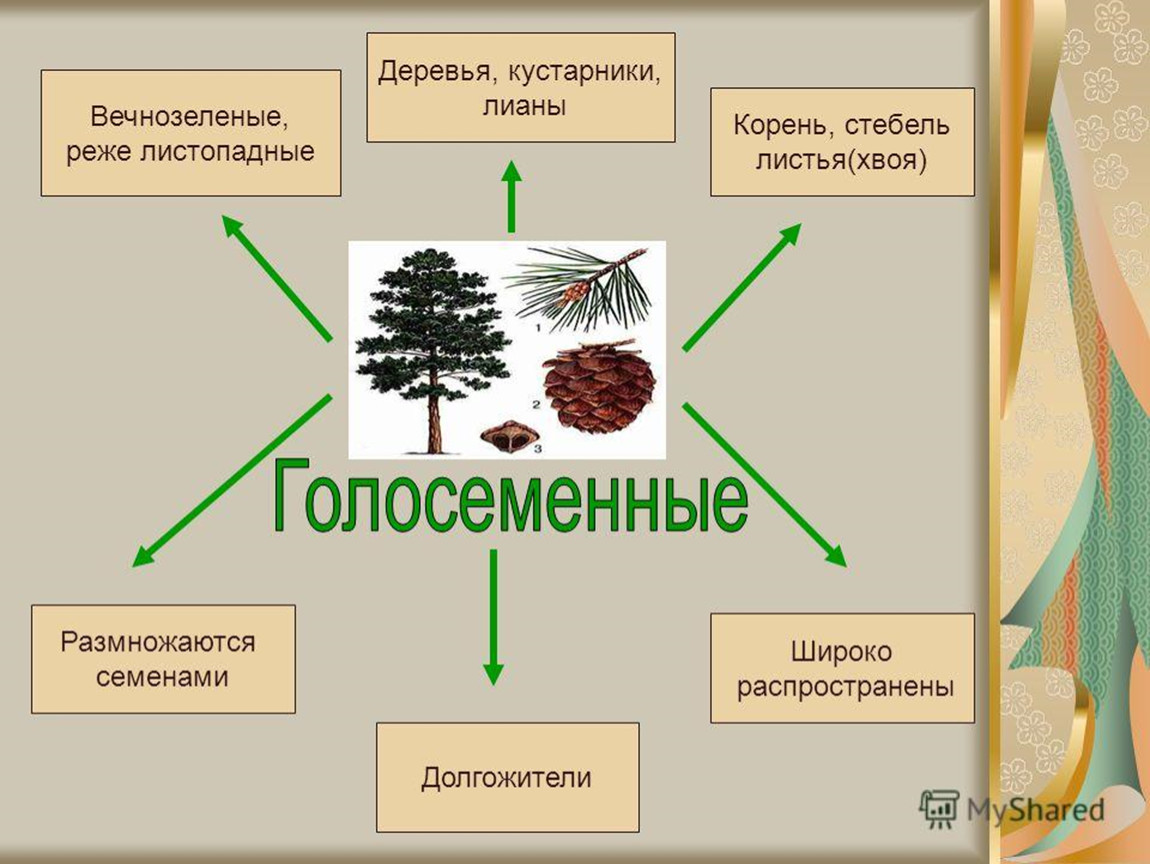 Вечнозеленые, реже листопадные

Деревья, кустарники, лианы

Корень, стебель листья(хвоя)

1

2

3

Голосеменные

Размножаются семенами

Долгожители

Широко распространены

MyShared